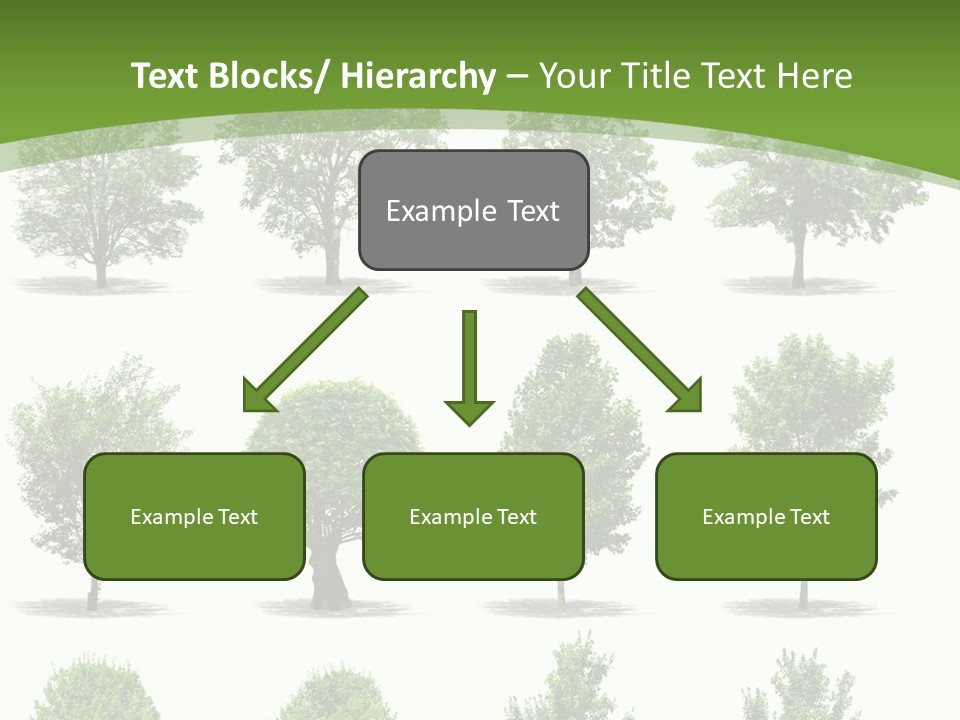 Text Blocks/ Hierarchy – Your Title Text Here

Example Text

Example Text

Example Text

Example Text